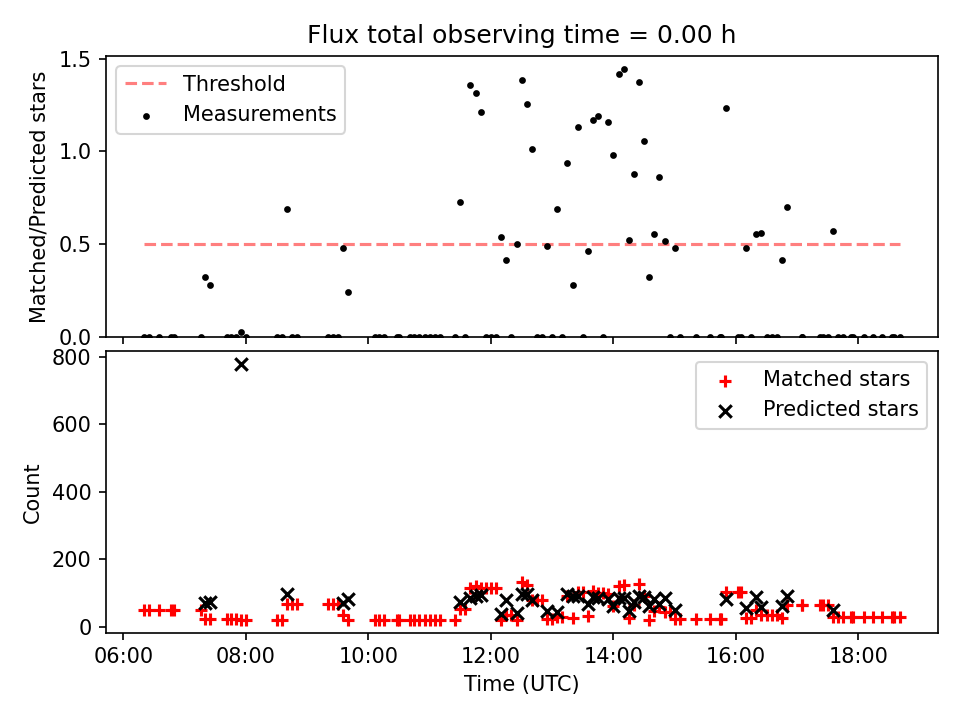 Flux total observing time = 0.00 h

Threshold
Measurements

Matched/Predicted stars

1.5
1.0
0.5
0.0

Matched stars
Predicted stars

Count

800
600
400
200
0

06:00
08:00
10:00
12:00
14:00
16:00
18:00

Time (UTC)